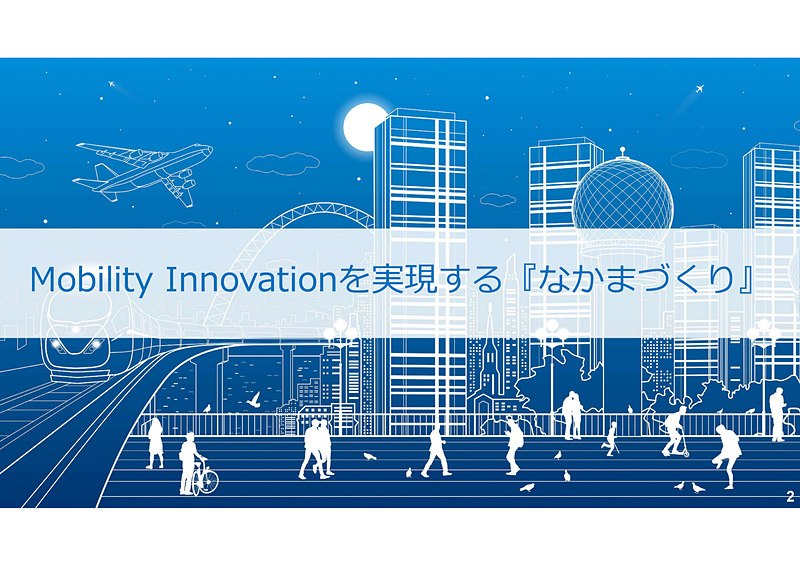 Mobility Innovationを実現する『なかまづくり』

2